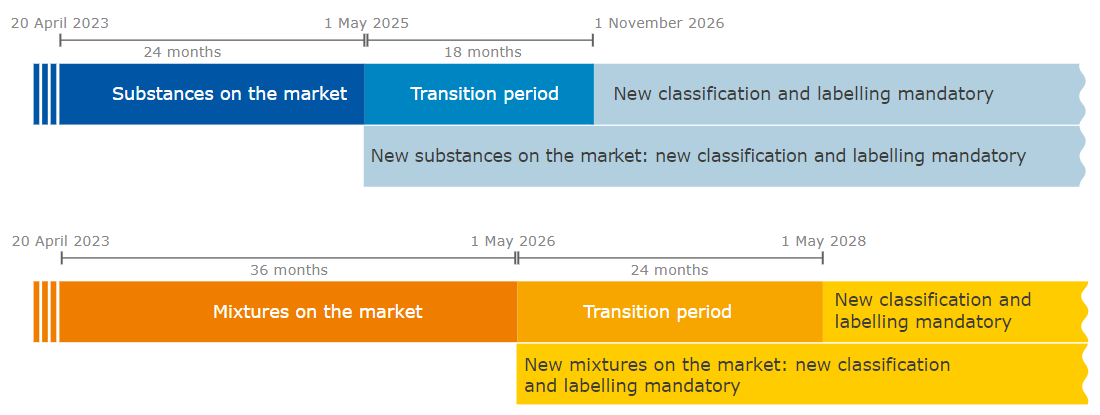 20 April 2023
1 May 2025
1 November 2026
24 months
18 months

Substances on the market
Transition period
New classification and labelling mandatory

New substances on the market: new classification and labelling mandatory

20 April 2023
1 May 2026
1 May 2028
36 months
24 months

Mixtures on the market
Transition period
New classification and labelling mandatory

New mixtures on the market: new classification and labelling mandatory